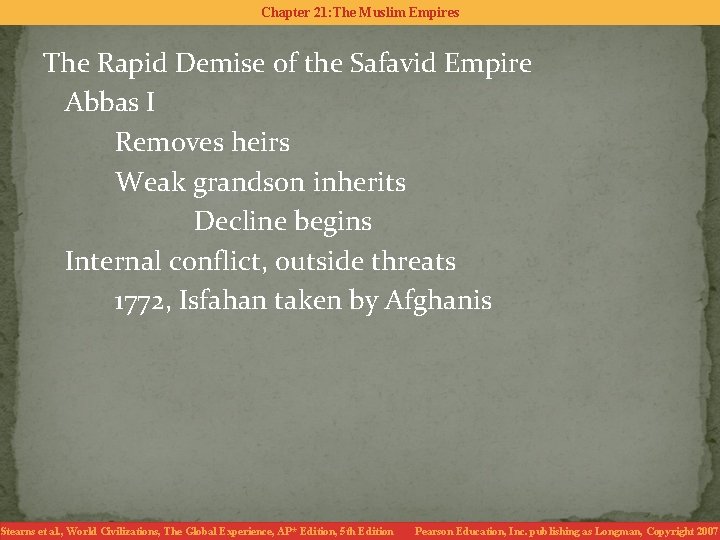 Chapter 21: The Muslim Empires

The Rapid Demise of the Safavid Empire

Abbas I

Removes heirs

Weak grandson inherits

Decline begins

Internal conflict, outside threats

1772, Isfahan taken by Afghanis

Stearns et al., World Civilizations, The Global Experience, AP* Edition, 5th Edition Pearson Education, Inc. publishing as Longman, Copyright 2007